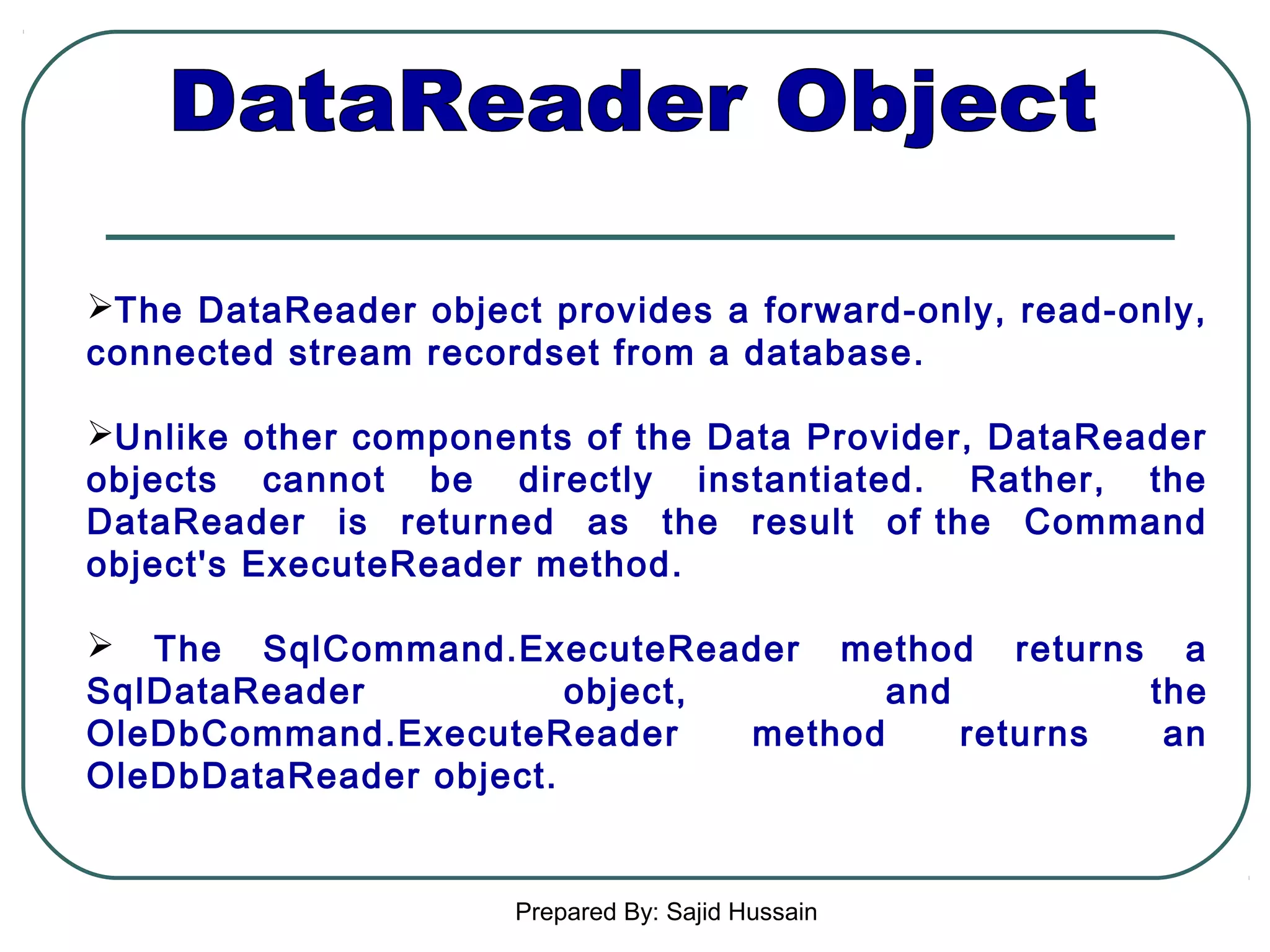 DataReader Object

➢The DataReader object provides a forward-only, read-only, connected stream recordset from a database.

➢Unlike other components of the Data Provider, DataReader objects cannot be directly instantiated. Rather, the DataReader is returned as the result of the Command object's ExecuteReader method.

➢ The SqlCommand.ExecuteReader method returns a SqlDataReader object, and the OleDbCommand.ExecuteReader method returns an OleDbDataReader object.

Prepared By: Sajid Hussain